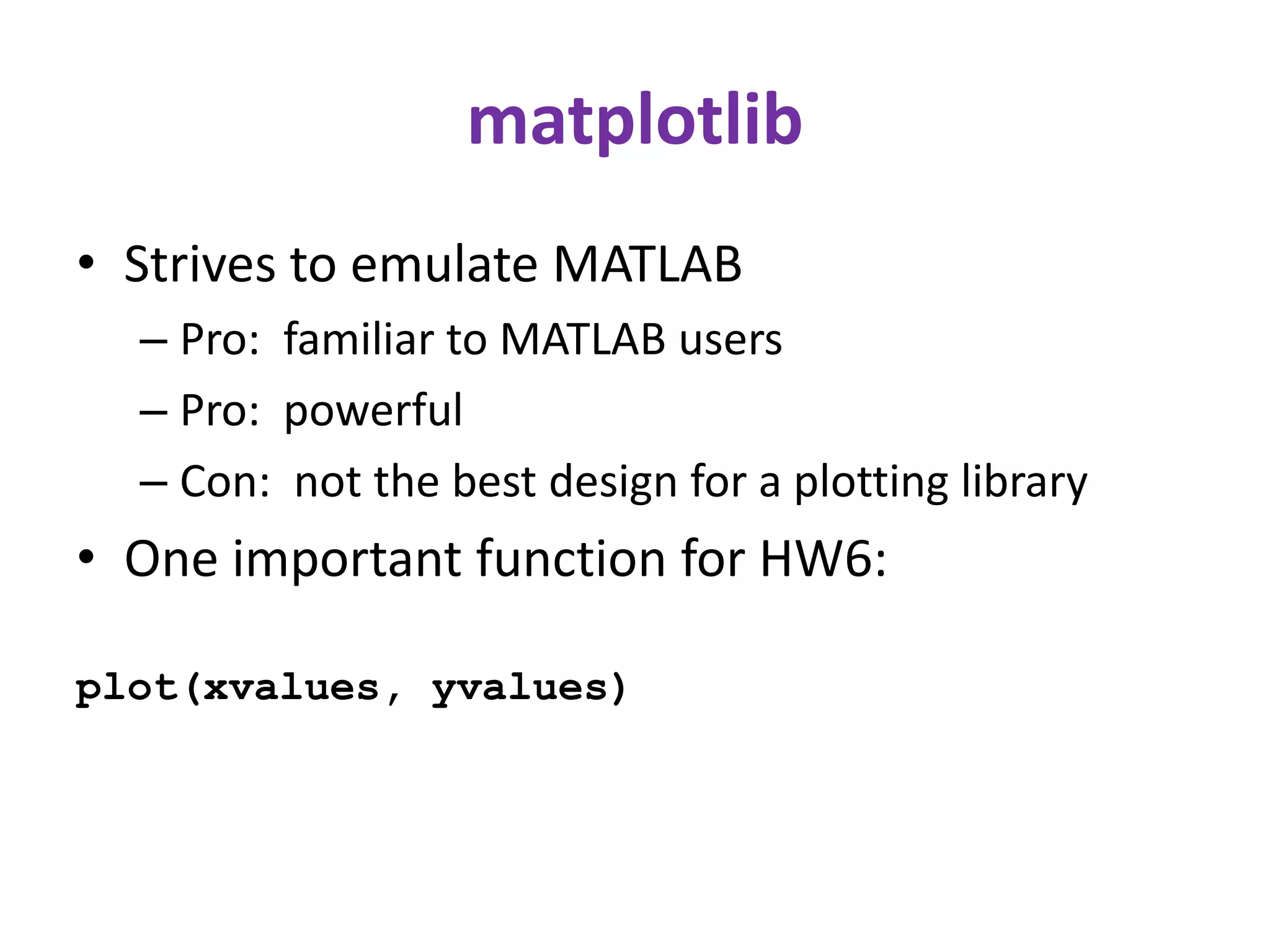 matplotlib

• Strives to emulate MATLAB
– Pro: familiar to MATLAB users
– Pro: powerful
– Con: not the best design for a plotting library
• One important function for HW6:

plot(xvalues, yvalues)